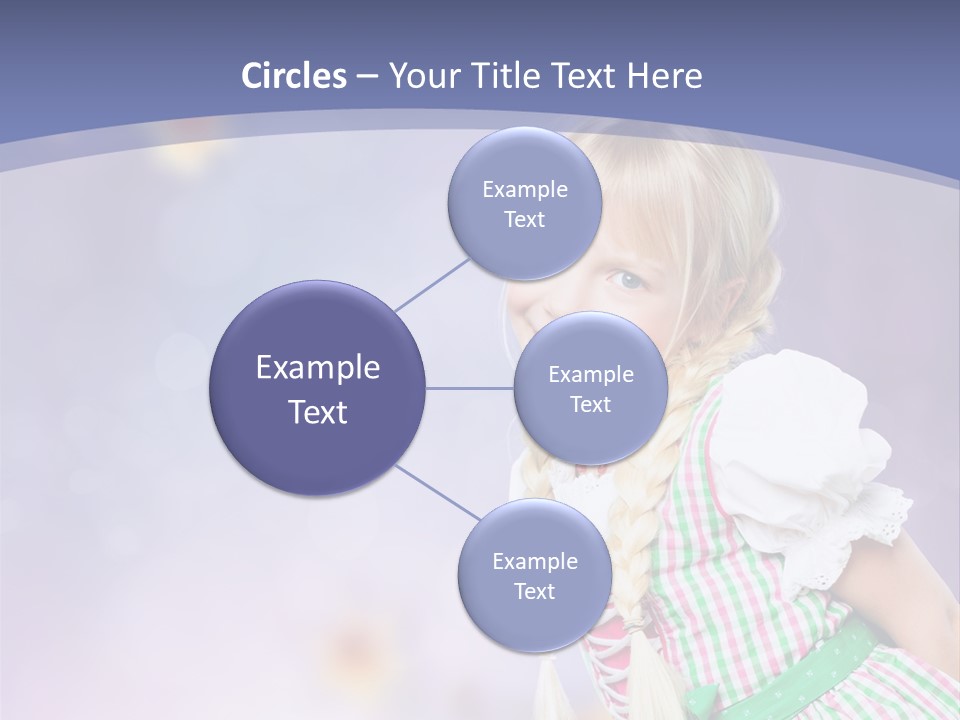 Circles – Your Title Text Here

Example Text

Example Text

Example Text

Example Text